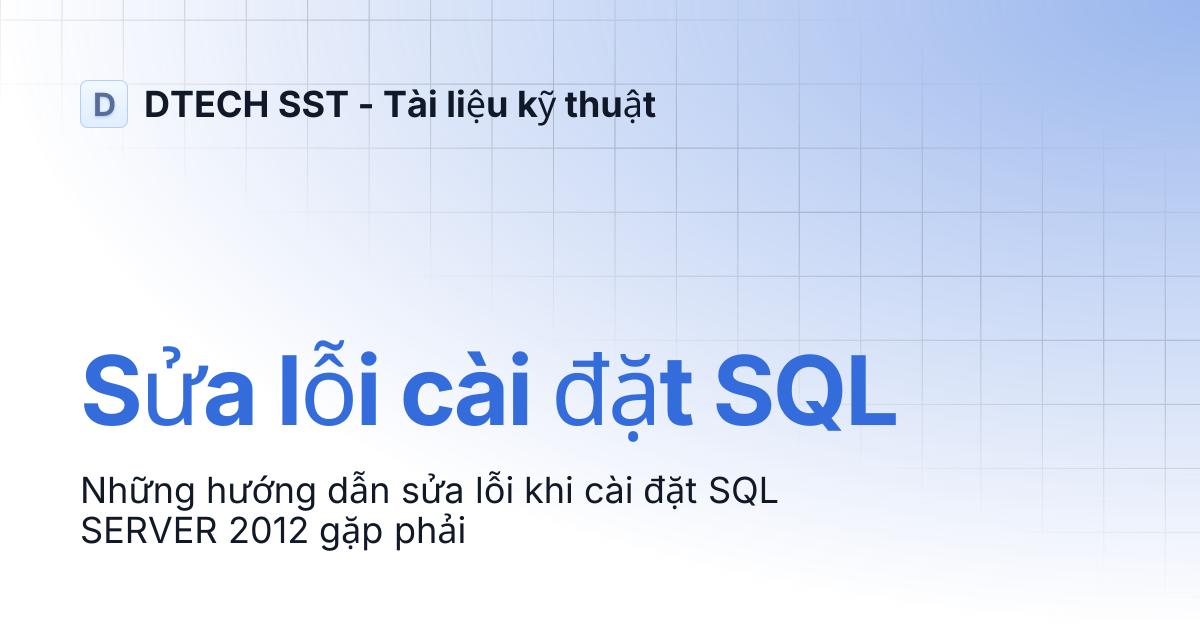 D DTECH SST - Tài liệu kỹ thuật

Sửa lỗi cài đặt SQL

Những hướng dẫn sửa lỗi khi cài đặt SQL SERVER 2012 gặp phải